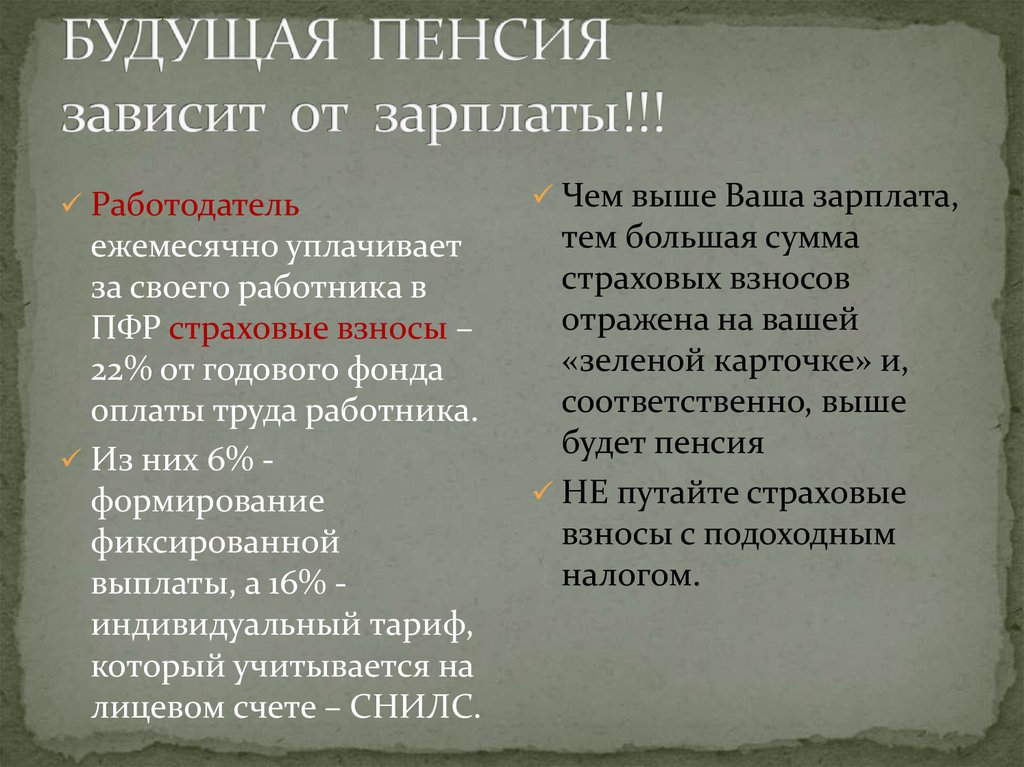 БУДУЩАЯ ПЕНСИЯ зависит от зарплаты!!!

✓ Работодатель ежемесячно уплачивает за своего работника в ПФР страховые взносы – 22% от годового фонда оплаты труда работника.

✓ Из них 6% - формирование фиксированной выплаты, а 16% - индивидуальный тариф, который учитывается на лицевом счете – СНИЛС.

✓ Чем выше Ваша зарплата, тем большая сумма страховых взносов отражена на вашей «зеленой карточке» и, соответственно, выше будет пенсия

✓ НЕ путайте страховые взносы с подоходным налогом.